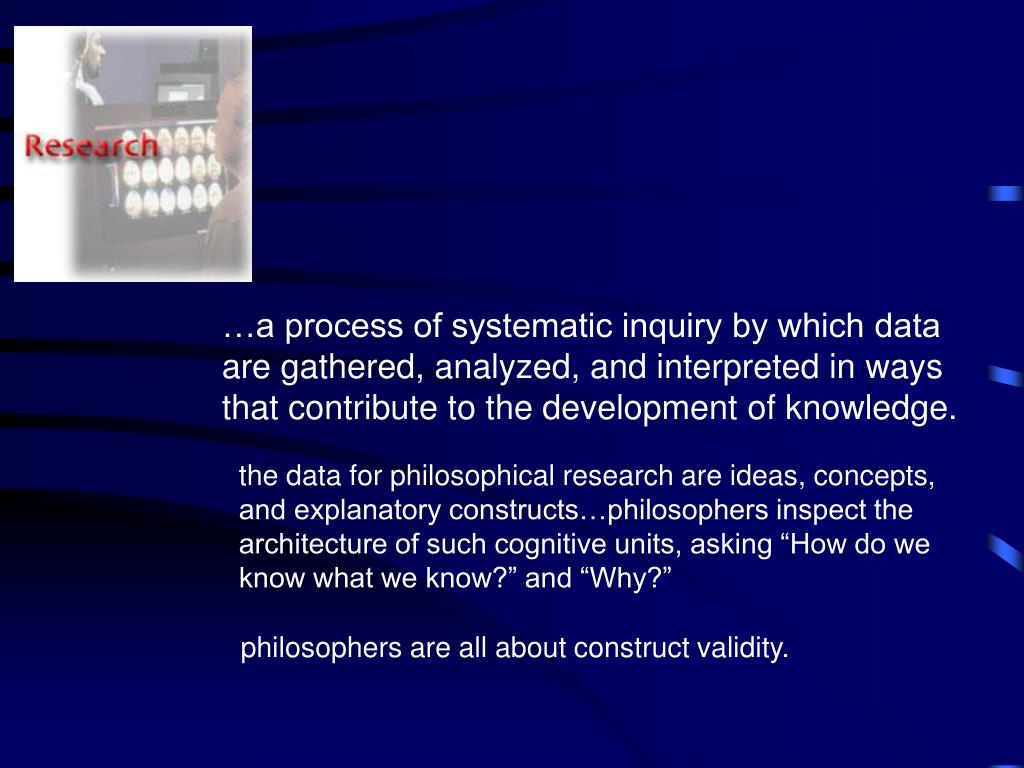 Research

…a process of systematic inquiry by which data are gathered, analyzed, and interpreted in ways that contribute to the development of knowledge.

the data for philosophical research are ideas, concepts, and explanatory constructs…philosophers inspect the architecture of such cognitive units, asking “How do we know what we know?” and “Why?”

philosophers are all about construct validity.